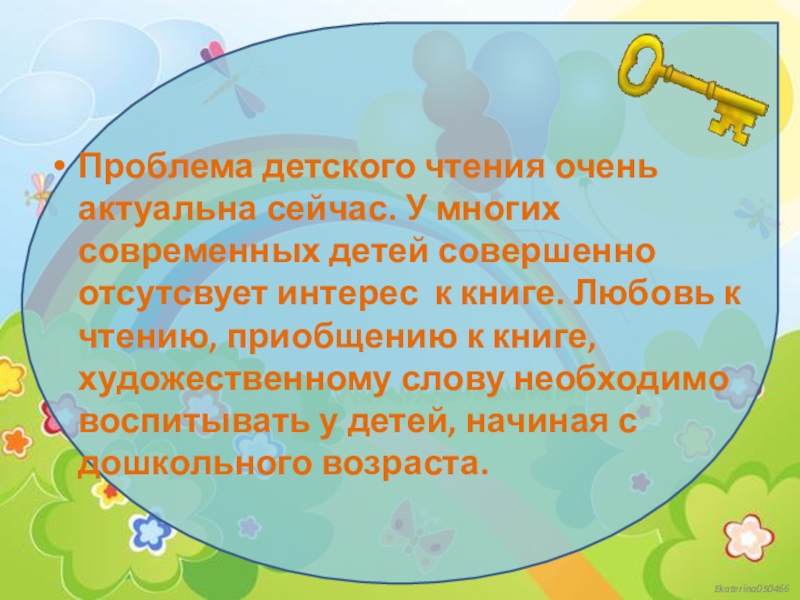 • Проблема детского чтения очень актуальна сейчас. У многих современных детей совершенно отсутсвует интерес  к книге. Любовь к чтению, приобщению к книге, художественному слову необходимо воспитывать у детей, начиная с дошкольного возраста.

Ekaterina050466